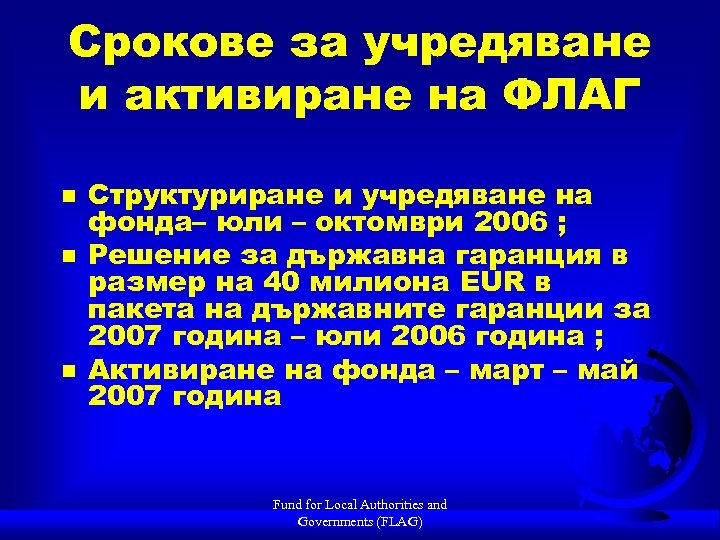 Срокове за учредяване и активиране на ФЛАГ

- Структуриране и учредяване на фонда– юли – октомври 2006 ;
- Решение за държавна гаранция в размер на 40 милиона EUR в пакета на държавните гаранции за 2007 година – юли 2006 година ;
- Активиране на фонда – март – май 2007 година

Fund for Local Authorities and Governments (FLAG)